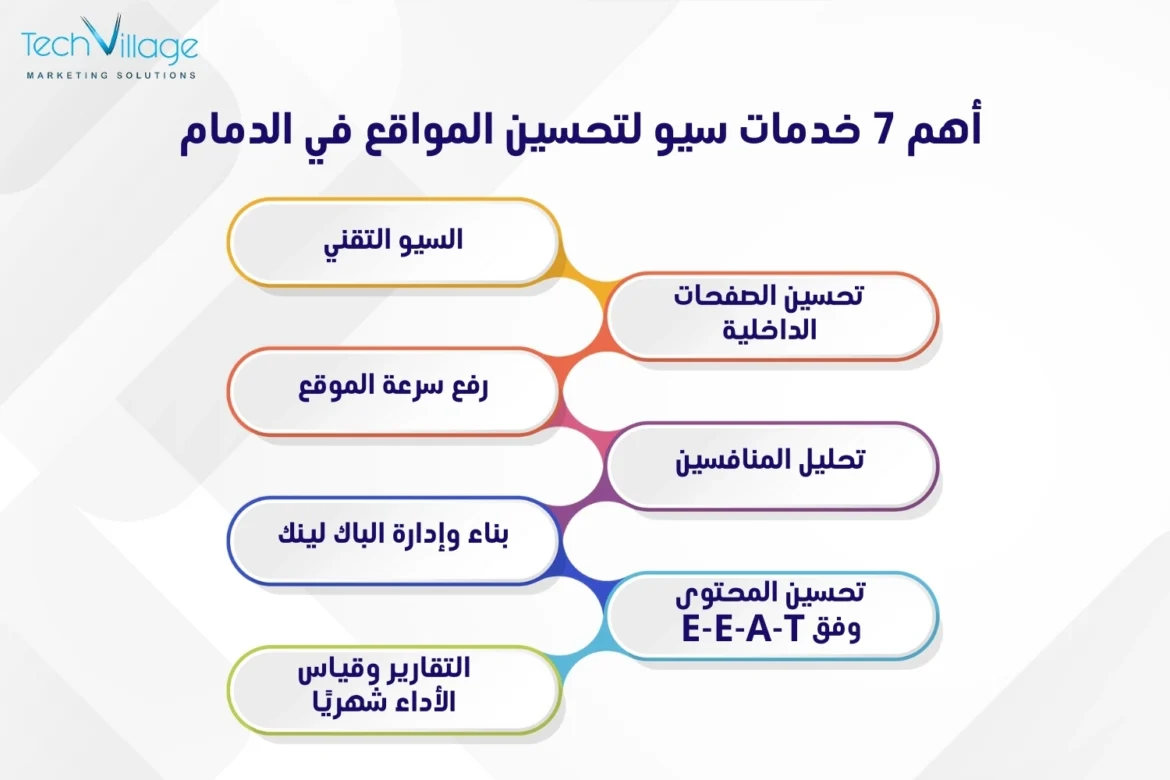 TechVillage
MARKETING SOLUTIONS

أهم 7 خدمات سيو لتحسين المواقع في الدمام

السيو التقني

تحسين الصفحات الداخلية

رفع سرعة الموقع

تحليل المنافسين

بناء وإدارة الباك لينك

تحسين المحتوى وفق E-E-A-T

التقارير وقياس الأداء شهريًا